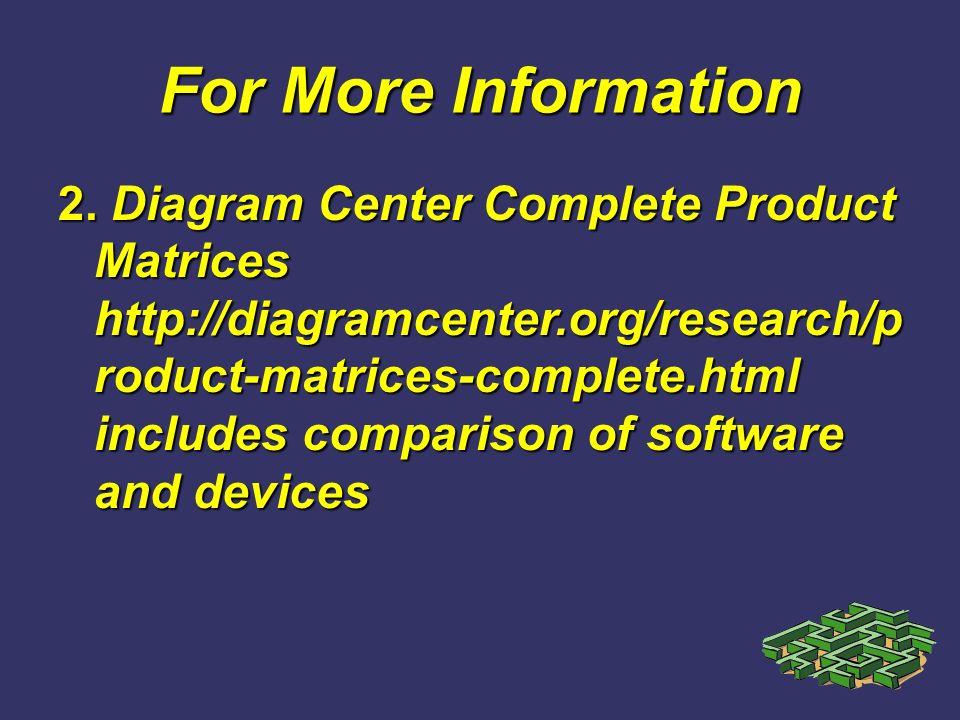 For More Information

2. Diagram Center Complete Product Matrices http://diagramcenter.org/research/product-matrices-complete.html includes comparison of software and devices